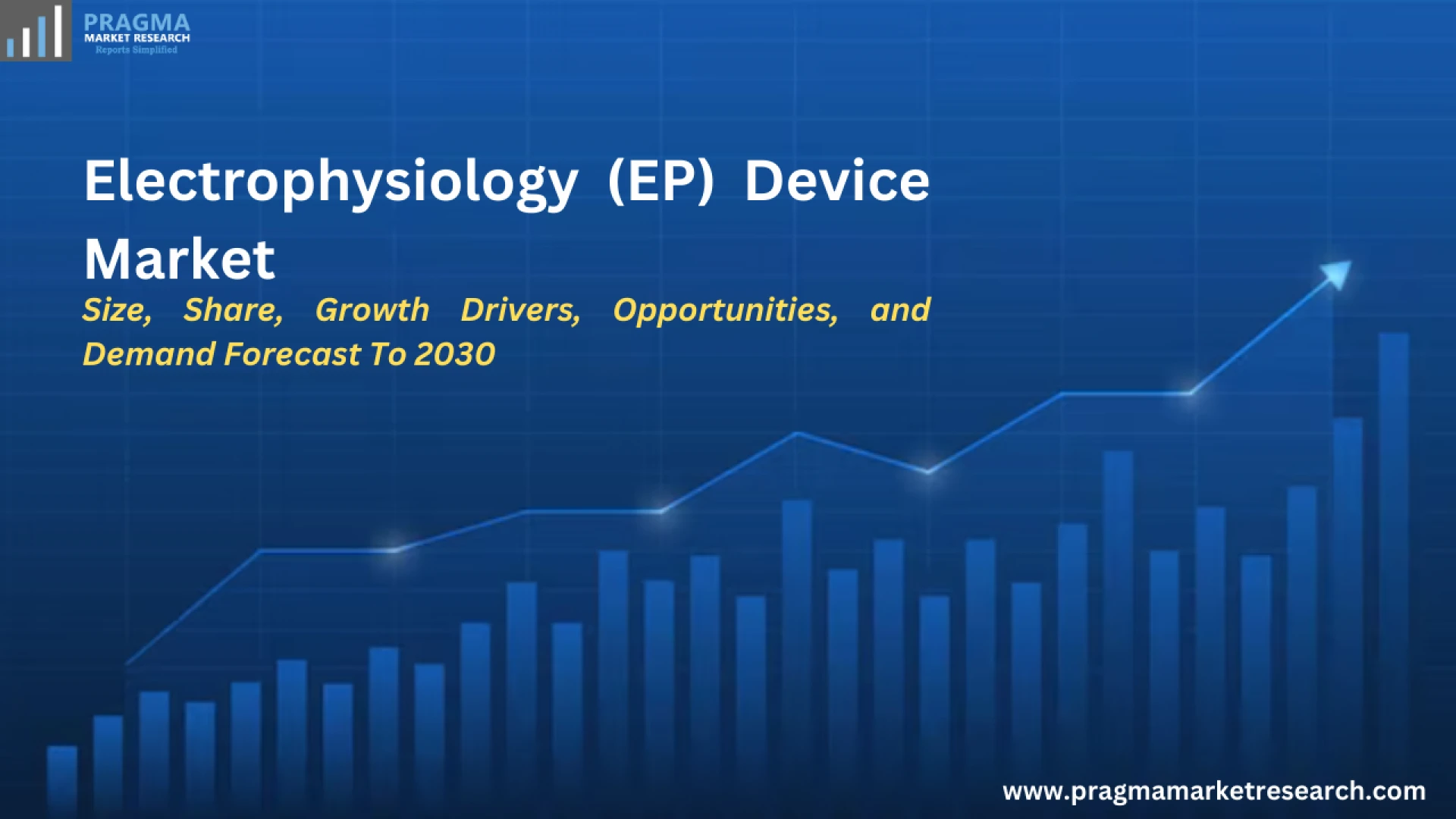 PRAGMA
MARKET RESEARCH
Reports Simplified

Electrophysiology (EP) Device Market

Size, Share, Growth Drivers, Opportunities, and Demand Forecast To 2030

www.pragmamarketresearch.com